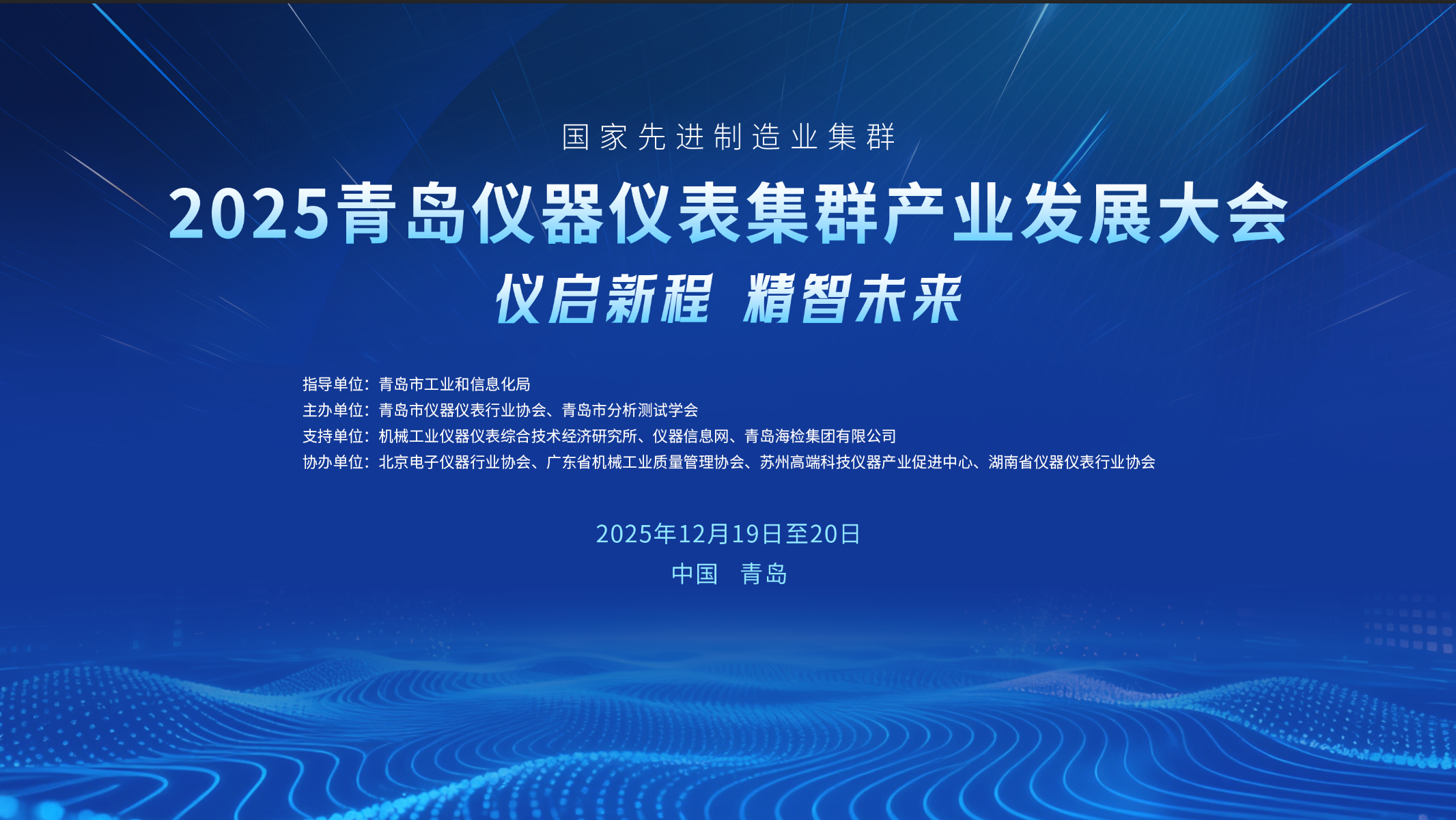 国家先进制造业集群

2025青岛仪器仪表集群产业发展大会

仪启新程 精智未来

指导单位：青岛市工业和信息化局
主办单位：青岛市仪器仪表行业协会、青岛市分析测试学会
支持单位：机械工业仪器仪表综合技术经济研究所、仪器信息网、青岛海检集团有限公司
协办单位：北京电子仪器行业协会、广东省机械工业质量管理协会、苏州高端科技仪器产业促进中心、湖南省仪器仪表行业协会

2025年12月19日至20日
中国 青岛